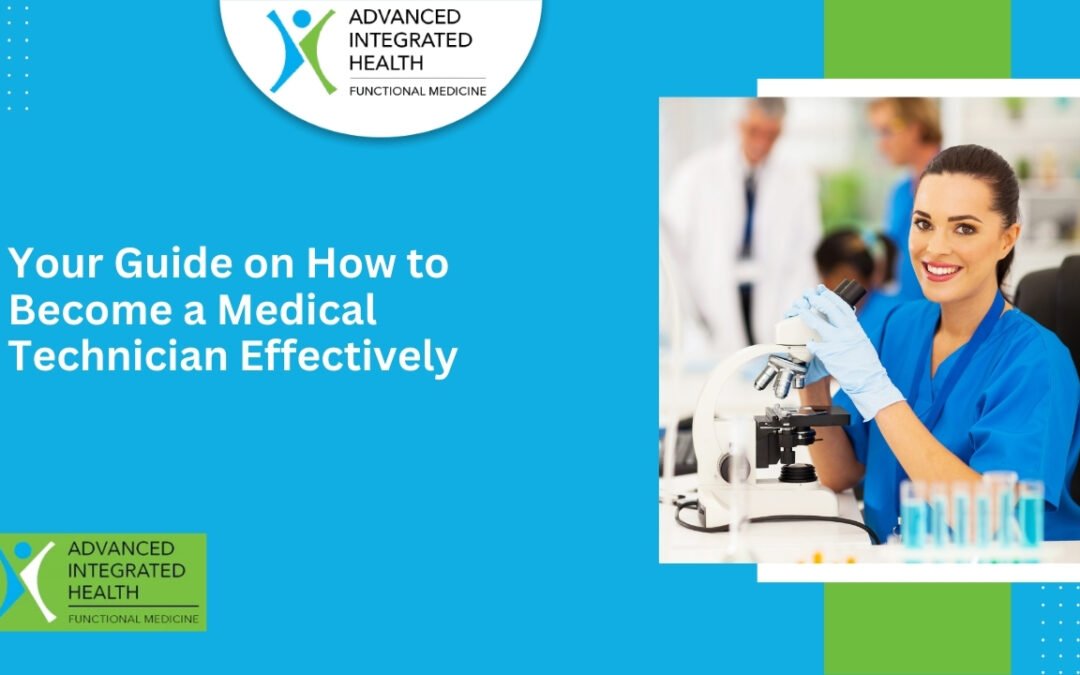 ADVANCED INTEGRATED HEALTH
FUNCTIONAL MEDICINE

Your Guide on How to Become a Medical Technician Effectively

ADVANCED INTEGRATED HEALTH
FUNCTIONAL MEDICINE